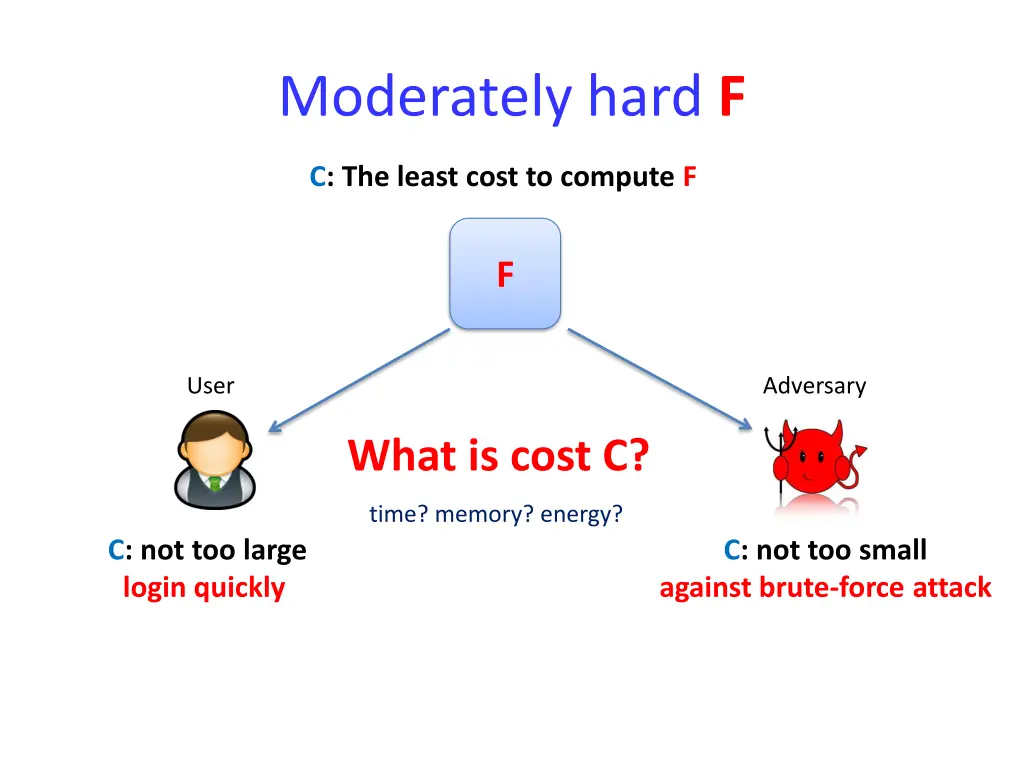 Moderately hard F

C: The least cost to compute F

F

User

Adversary

What is cost C?

time? memory? energy?

C: not too large
login quickly

C: not too small
against brute-force attack